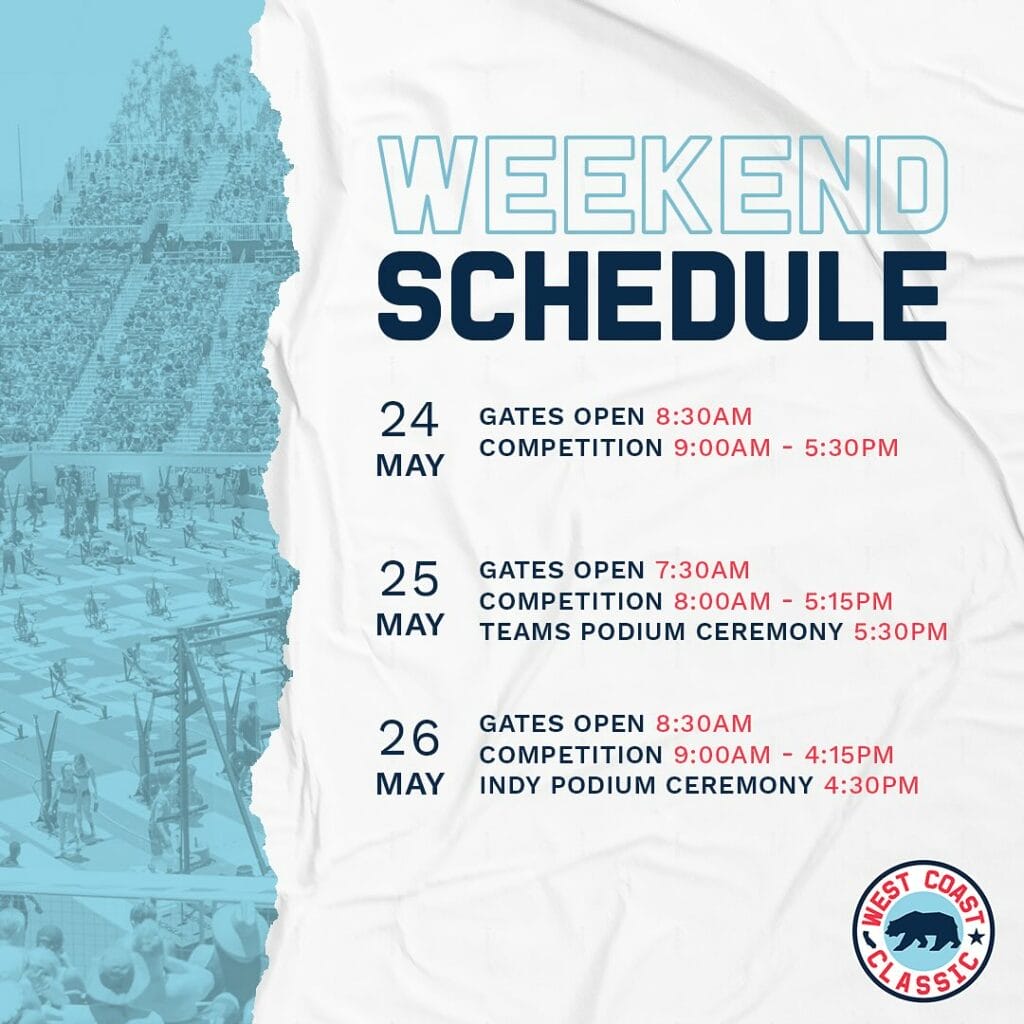 WEEKEND
SCHEDULE

24
MAY

GATES OPEN 8:30AM
COMPETITION 9:00AM - 5:30PM

25
MAY

GATES OPEN 7:30AM
COMPETITION 8:00AM - 5:15PM
TEAMS PODIUM CEREMONY 5:30PM

26
MAY

GATES OPEN 8:30AM
COMPETITION 9:00AM - 4:15PM
INDY PODIUM CEREMONY 4:30PM

WEST COAST
CLASSIC